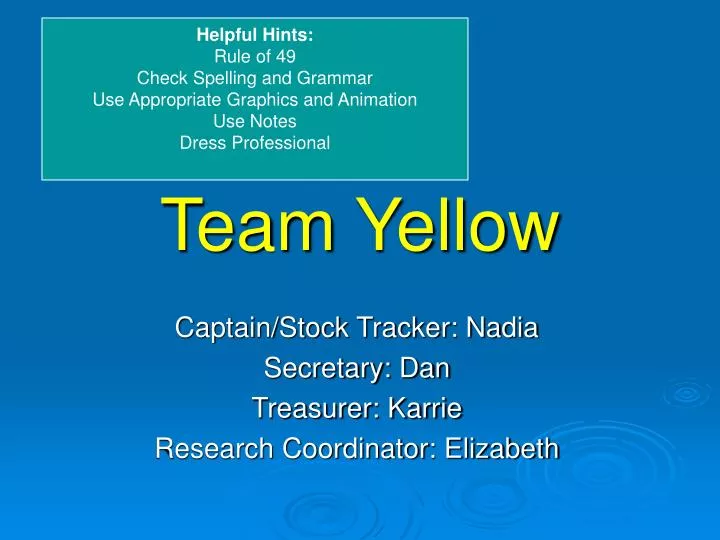 Helpful Hints:
Rule of 49
Check Spelling and Grammar
Use Appropriate Graphics and Animation
Use Notes
Dress Professional

Team Yellow

Captain/Stock Tracker: Nadia
Secretary: Dan
Treasurer: Karrie
Research Coordinator: Elizabeth